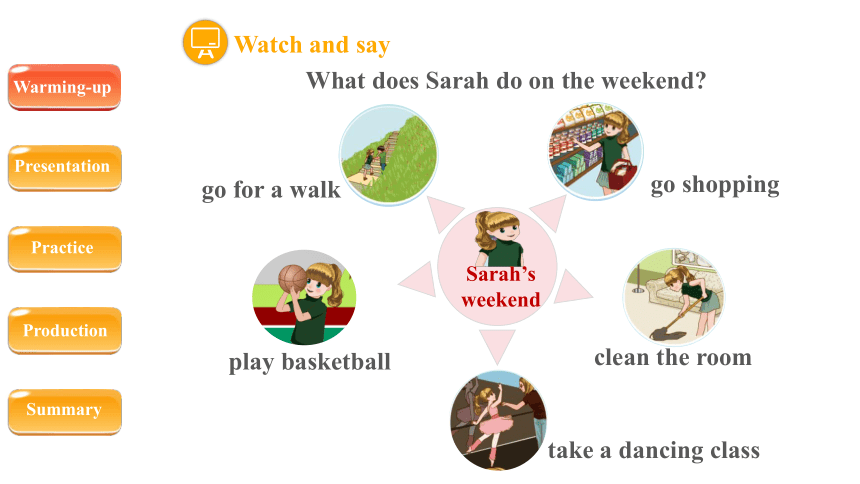 Warming-up

Presentation

Practice

Production

Summary

Watch and say

What does Sarah do on the weekend?

go for a walk

go shopping

Sarah's weekend

play basketball

clean the room

take a dancing class